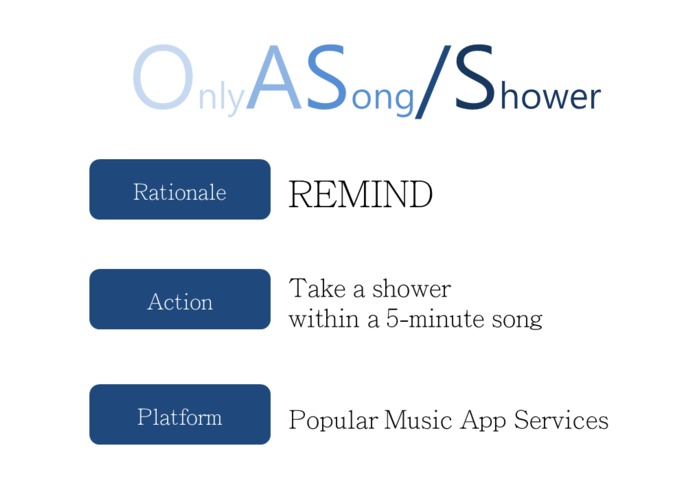 OnlyASong/Shower

Rationale

REMIND

Action

Take a shower within a 5-minute song

Platform

Popular Music App Services